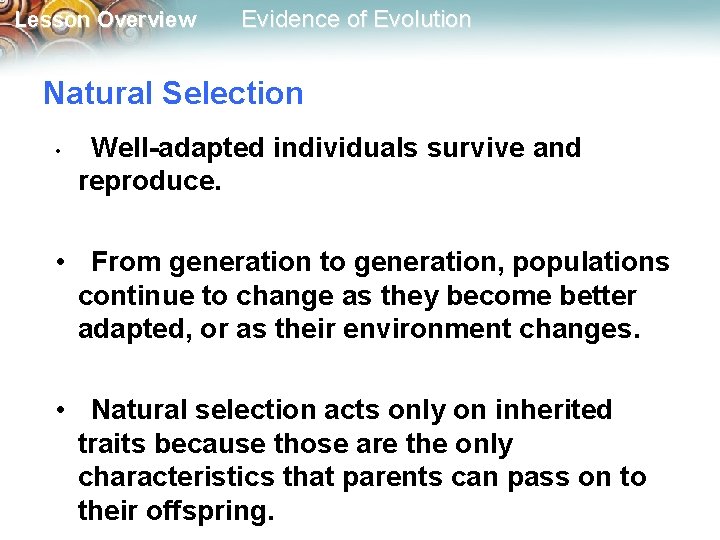 Lesson Overview Evidence of Evolution

Natural Selection

• Well-adapted individuals survive and reproduce.

• From generation to generation, populations continue to change as they become better adapted, or as their environment changes.

• Natural selection acts only on inherited traits because those are the only characteristics that parents can pass on to their offspring.